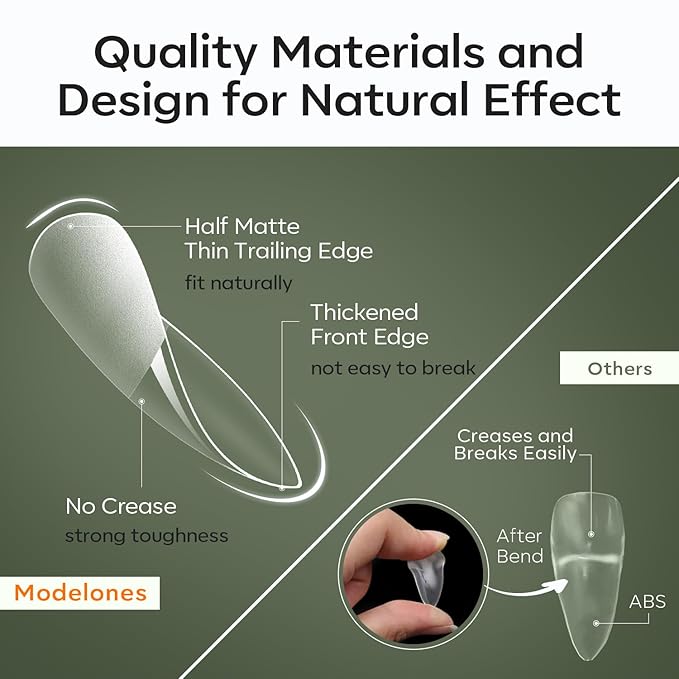 Quality Materials and Design for Natural Effect

Half Matte
Thin Trailing Edge
fit naturally

Thickened
Front Edge
not easy to break

No Crease
strong toughness

Modelones

Others

Creases and
Breaks Easily

After
Bend

ABS